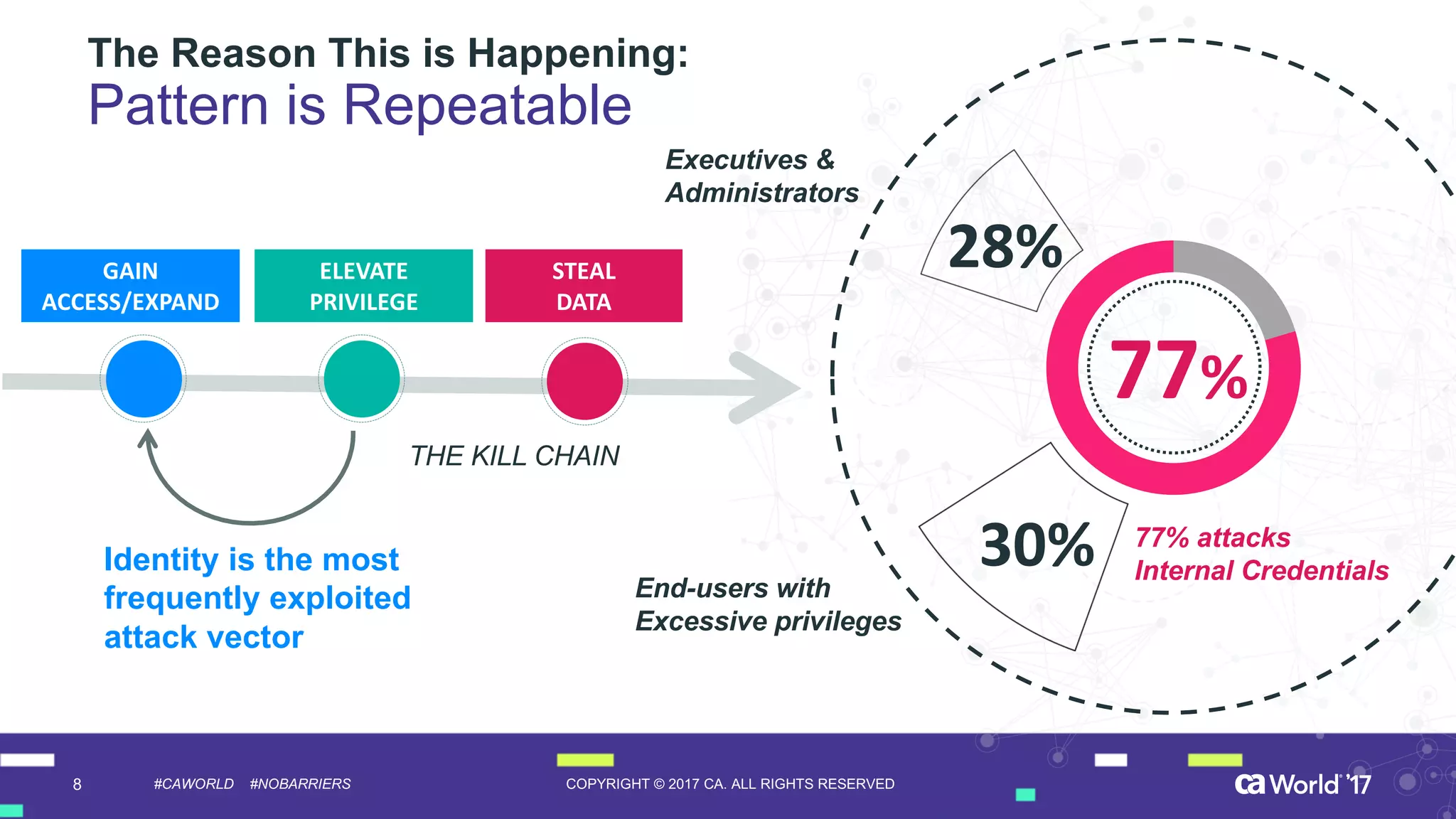 The Reason This is Happening:
Pattern is Repeatable

GAIN ACCESS/EXPAND

ELEVATE PRIVILEGE

STEAL DATA

THE KILL CHAIN

Identity is the most frequently exploited attack vector

Executives & Administrators

28%

77%

30%

End-users with Excessive privileges

77% attacks Internal Credentials

8 #CAWORLD #NOBARRIERS COPYRIGHT © 2017 CA. ALL RIGHTS RESERVED ca World '17